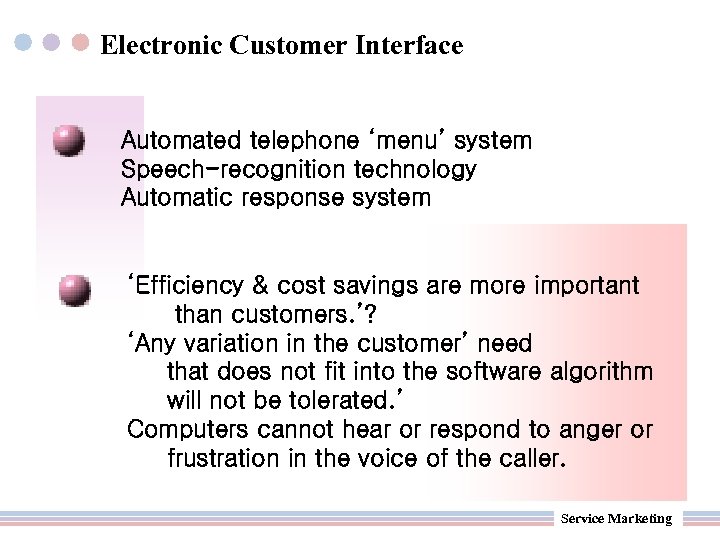 Electronic Customer Interface

Automated telephone ‘menu’ system
Speech-recognition technology
Automatic response system

‘Efficiency & cost savings are more important than customers.’?
‘Any variation in the customer’ need that does not fit into the software algorithm will not be tolerated.’
Computers cannot hear or respond to anger or frustration in the voice of the caller.

Service Marketing